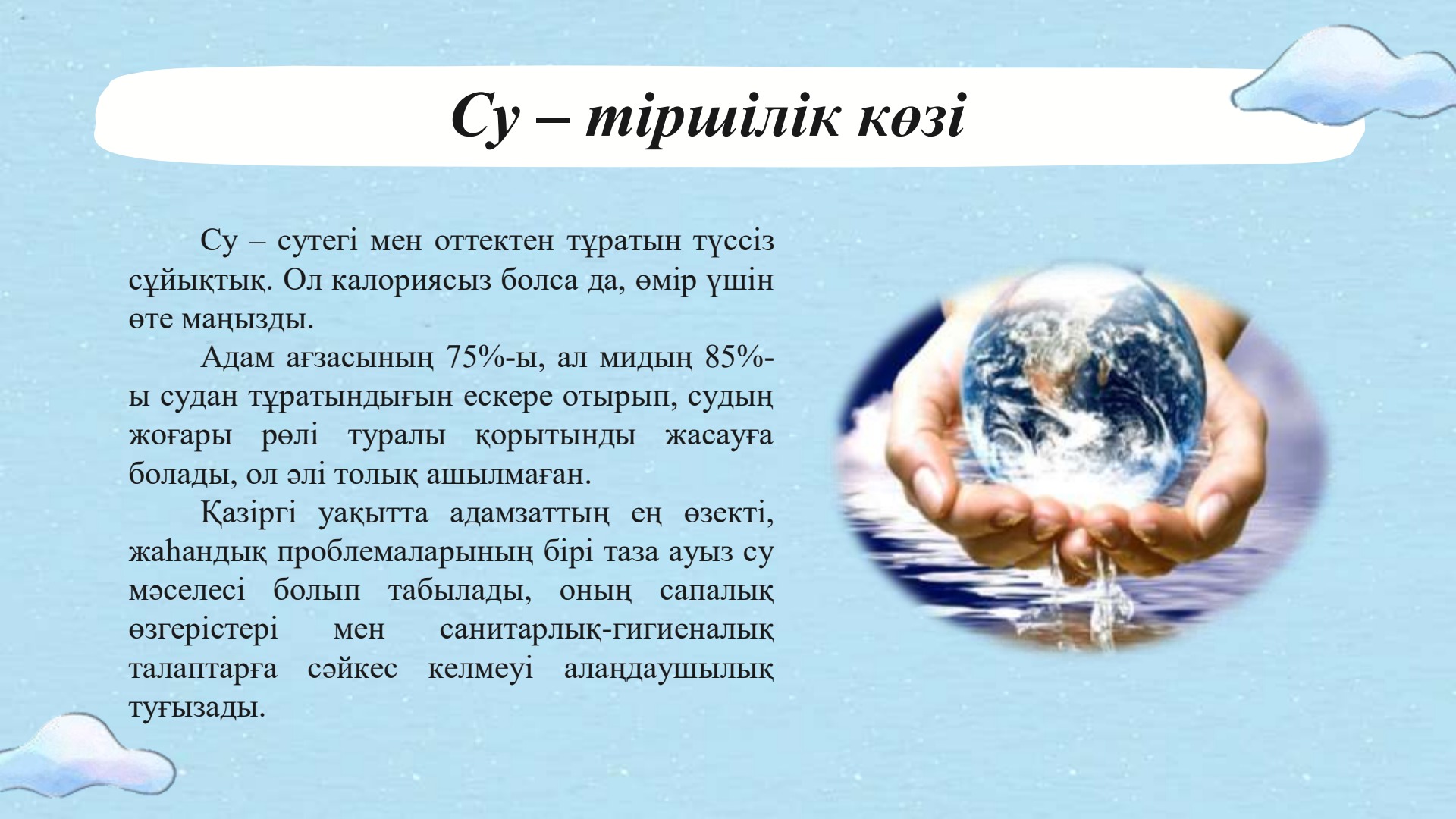 Су – тіршілік көзі

Су – сутегі мен оттектен тұратын түссіз сұйықтық. Ол калориясыз болса да, өмір үшін өте маңызды.

Адам ағзасының 75%-ы, ал мидың 85%-ы судан тұратындығын ескере отырып, судың жоғары рөлі туралы қорытынды жасауға болады, ол әлі толық ашылмаған.

Қазіргі уақытта адамзаттың ең өзекті, жаһандық проблемаларының бірі таза ауыз су мәселесі болып табылады, оның сапалық өзгерістері мен санитарлық-гигиеналық талаптарға сәйкес келмеуі алаңдаушылық туғызады.